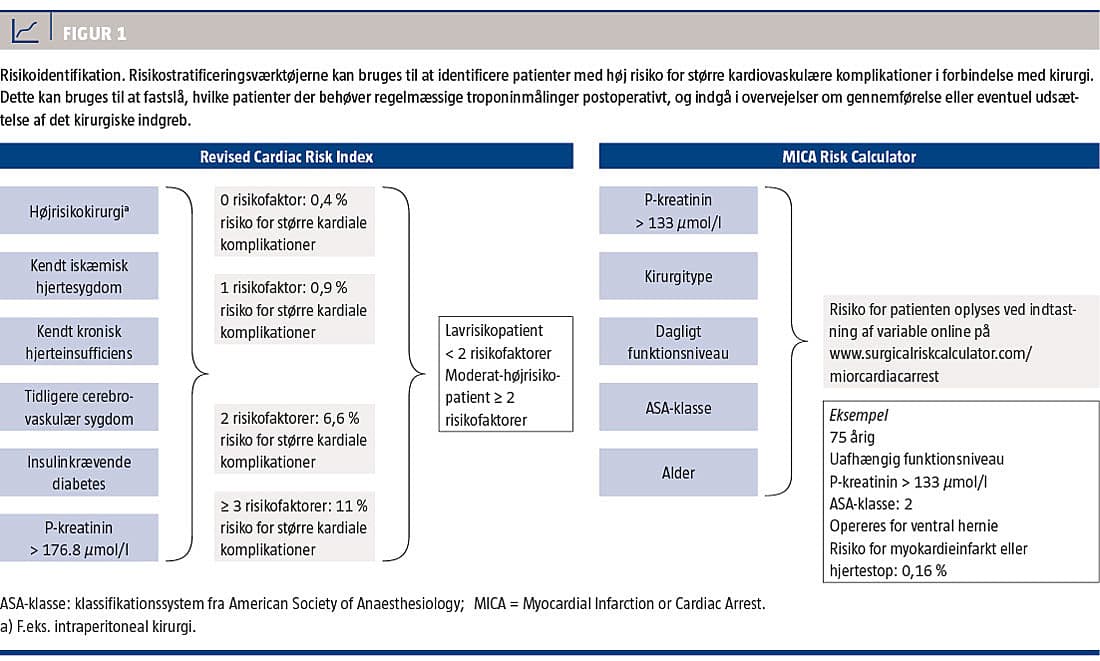 FIGUR 1

Risikoidentifikation. Risikostratificeringsværktøjerne kan bruges til at identificere patienter med høj risiko for større kardiovaskulære komplikationer i forbindelse med kirurgi. Dette kan bruges til at fastslå, hvilke patienter der behøver regelmæssige troponinmålinger postoperativt, og indgå i overvejelser om gennemførelse eller eventuel udsættelse af det kirurgiske indgreb.

Revised Cardiac Risk Index

Højrisikokirurgi$^a$

Kendt iskæmisk hjertesygdom

Kendt kronisk hjerteinsufficiens

Tidligere cerebrovaskulær sygdom

Insulinkrævende diabetes

P-kreatinin > 176.8 $\mu$mol/l

0 risikofaktor: 0,4 % risiko for større kardiale komplikationer

1 risikofaktor: 0,9 % risiko for større kardiale komplikationer

2 risikofaktorer: 6,6 % risiko for større kardiale komplikationer

≥ 3 risikofaktorer: 11 % risiko for større kardiale komplikationer

Lavrisikopatient < 2 risikofaktorer
Moderat-højrisikopatient ≥ 2 risikofaktorer

MICA Risk Calculator

P-kreatinin > 133 $\mu$mol/l

Kirurgitype

Dagligt funktionsniveau

ASA-klasse

Alder

Risiko for patienten oplyses ved indtastning af variable online på www.surgicalriskcalculator.com/miorcardiacarrest

Eksempel
75 årig
Uafhængig funktionsniveau
P-kreatinin > 133 $\mu$mol/l
ASA-klasse: 2
Opereres for ventral hernie
Risiko for myokardieinfarkt eller hjertestop: 0,16 %

ASA-klasse: klassifikationssystem fra American Society of Anaesthesiology; MICA = Myocardial Infarction or Cardiac Arrest.
a) F.eks. intraperitoneal kirurgi.